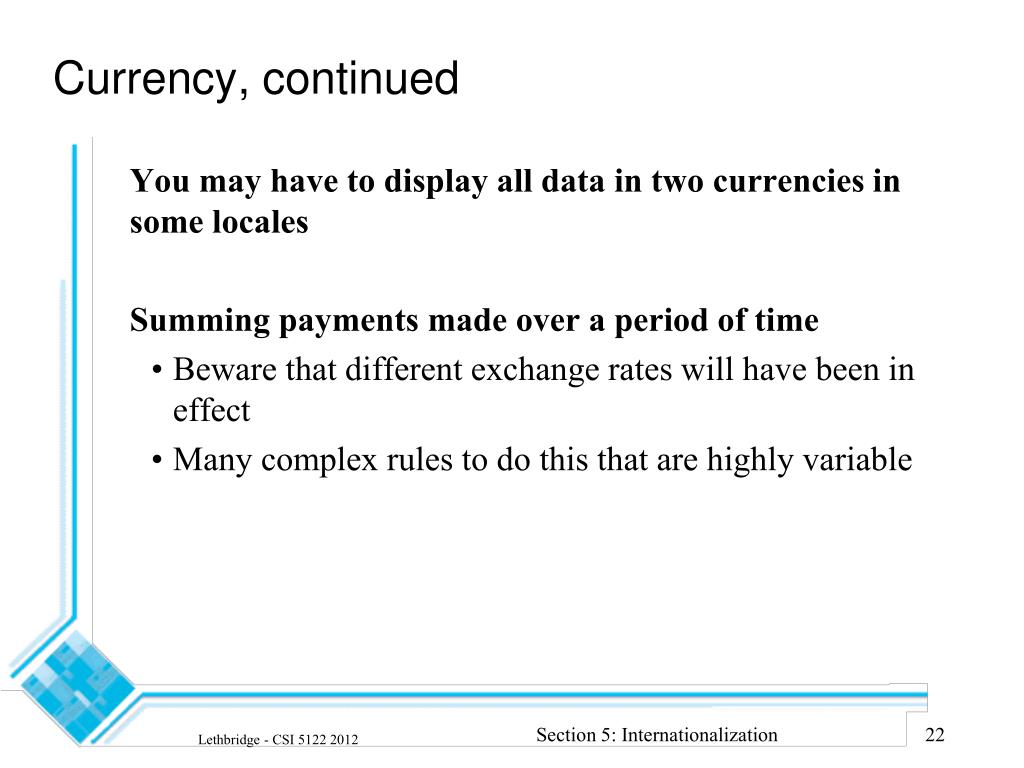 Currency, continued

You may have to display all data in two currencies in some locales

Summing payments made over a period of time

• Beware that different exchange rates will have been in effect

• Many complex rules to do this that are highly variable

Lethbridge - CSI 5122 2012

Section 5: Internationalization

22